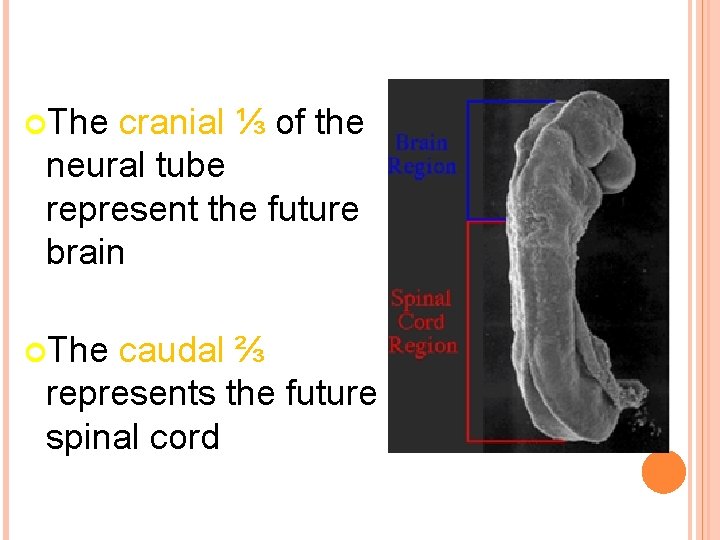 The cranial ⅓ of the neural tube represent the future brain

The caudal ⅔ represents the future spinal cord

Brain Region

Spinal Cord Region